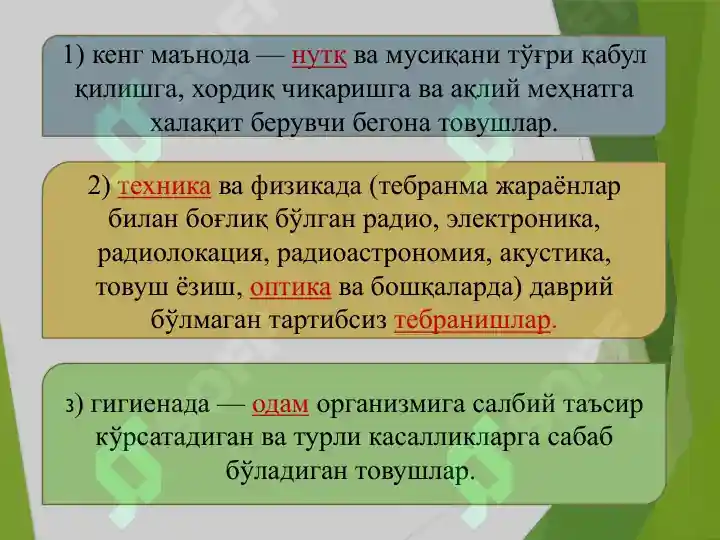 1) кенг маънода — нутқ ва мусиқани тўғри қабул қилишга, хордиқ чиқаришга ва ақлий меҳнатга халақит берувчи бегона товушлар.

2) техника ва физикада (тебранма жараёнлар билан боғлиқ бўлган радио, электроника, радиолокация, радиоастрономия, акустика, товуш ёзиш, оптика ва бошқаларда) даврий бўлмаган тартибсиз тебранишлар.

3) гигиенада — одам организмига салбий таъсир кўрсатадиган ва турли касалликларга сабаб бўладиган товушлар.